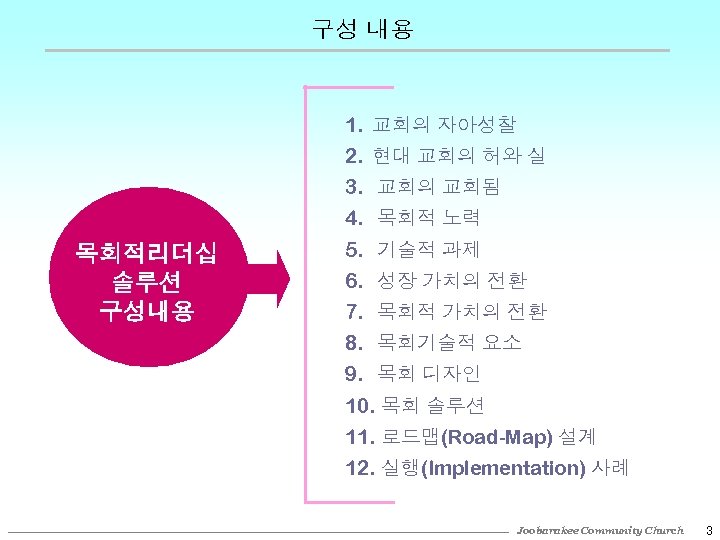 구성 내용

목회적리더십
솔루션
구성내용

1. 교회의 자아성찰
2. 현대 교회의 허와 실
3. 교회의 교회됨
4. 목회적 노력
5. 기술적 과제
6. 성장 가치의 전환
7. 목회적 가치의 전환
8. 목회기술적 요소
9. 목회 디자인
10. 목회 솔루션
11. 로드맵(Road-Map) 설계
12. 실행(Implementation) 사례

Joobarakee Community Church 3